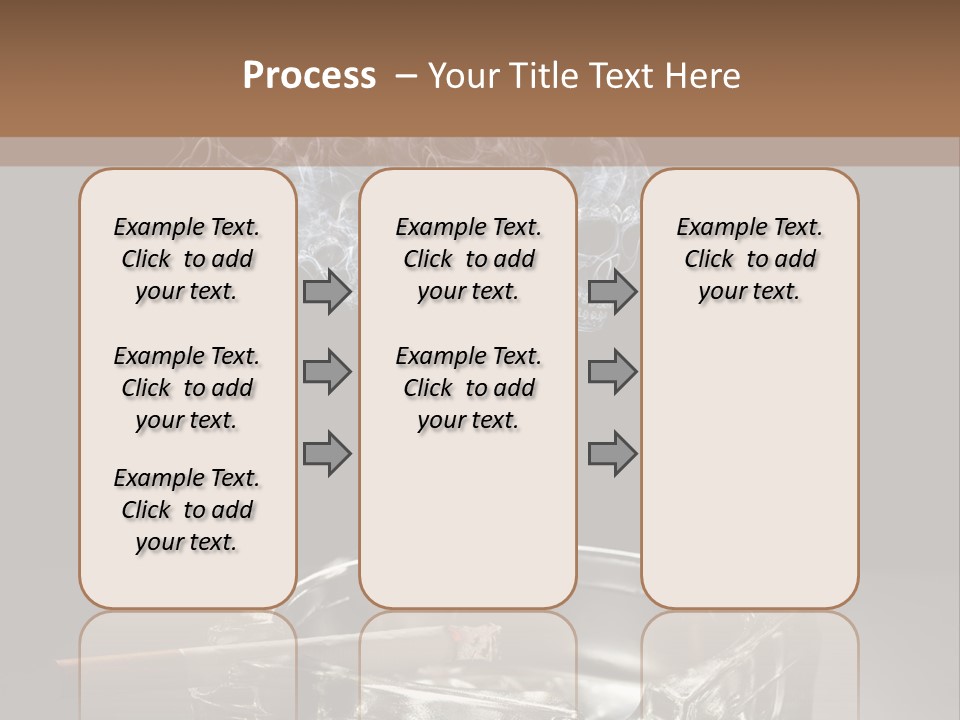 Process – Your Title Text Here

Example Text. Click to add your text.

Example Text. Click to add your text.

Example Text. Click to add your text.

Example Text. Click to add your text.

Example Text. Click to add your text.

Example Text. Click to add your text.